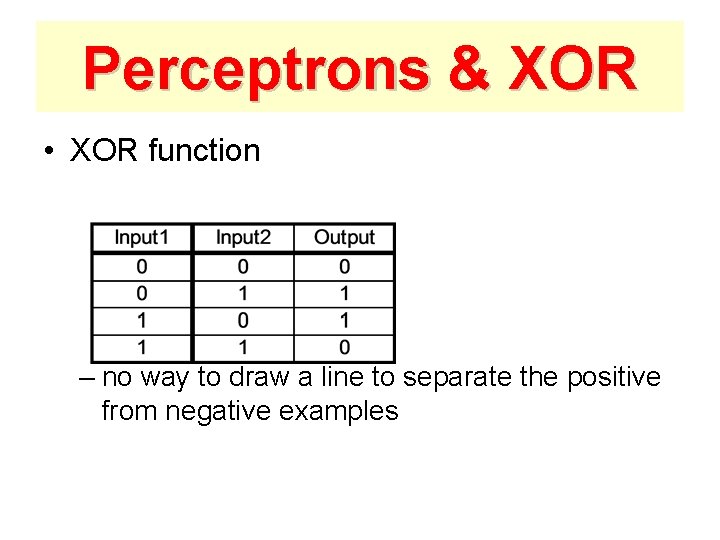 Perceptrons & XOR

• XOR function

| Input1 | Input2 | Output |
|---|---|---|
| 0 | 0 | 0 |
| 0 | 1 | 1 |
| 1 | 0 | 1 |
| 1 | 1 | 0 |

– no way to draw a line to separate the positive from negative examples